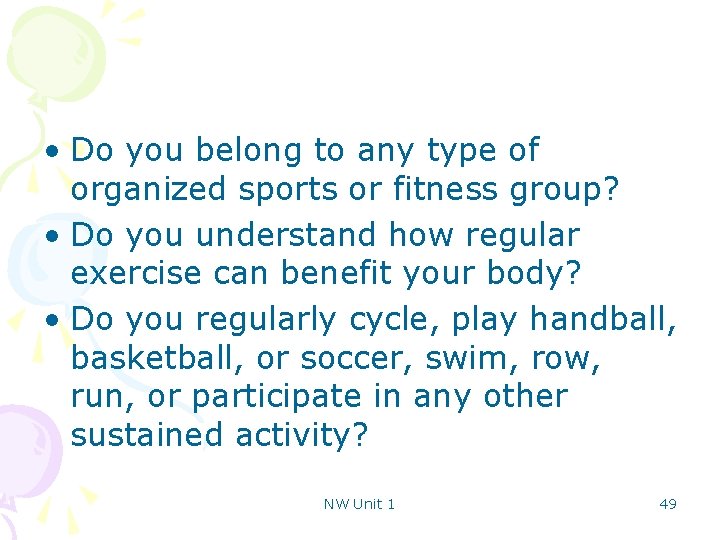 • Do you belong to any type of organized sports or fitness group?
• Do you understand how regular exercise can benefit your body?
• Do you regularly cycle, play handball, basketball, or soccer, swim, row, run, or participate in any other sustained activity?

NW Unit 1

49